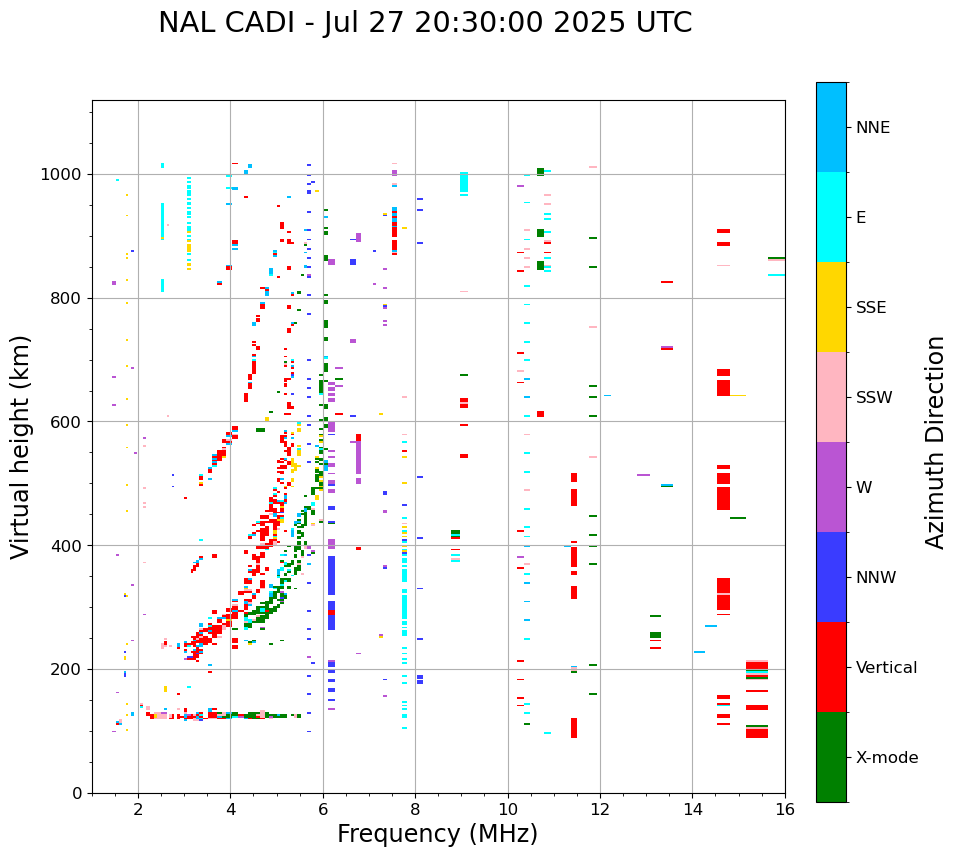 NAL CADI - Jul 27 20:30:00 2025 UTC

Virtual height (km)

1000
800
600
400
200
0

2
4
6
8
10
12
14
16

Frequency (MHz)

NNE
E
SSE
SSW
W
NNW
Vertical
X-mode

Azimuth Direction